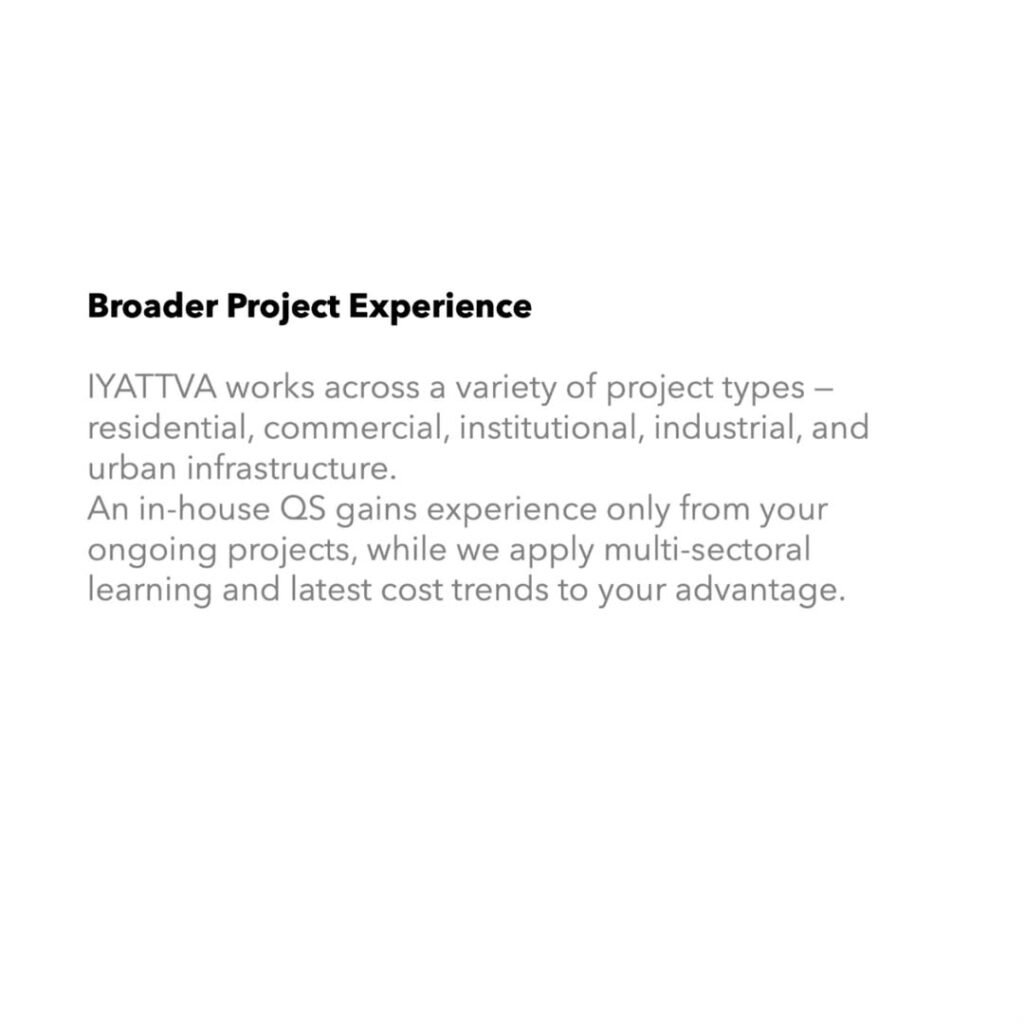 Broader Project Experience

IYATTVA works across a variety of project types — residential, commercial, institutional, industrial, and urban infrastructure.
An in-house QS gains experience only from your ongoing projects, while we apply multi-sectoral learning and latest cost trends to your advantage.